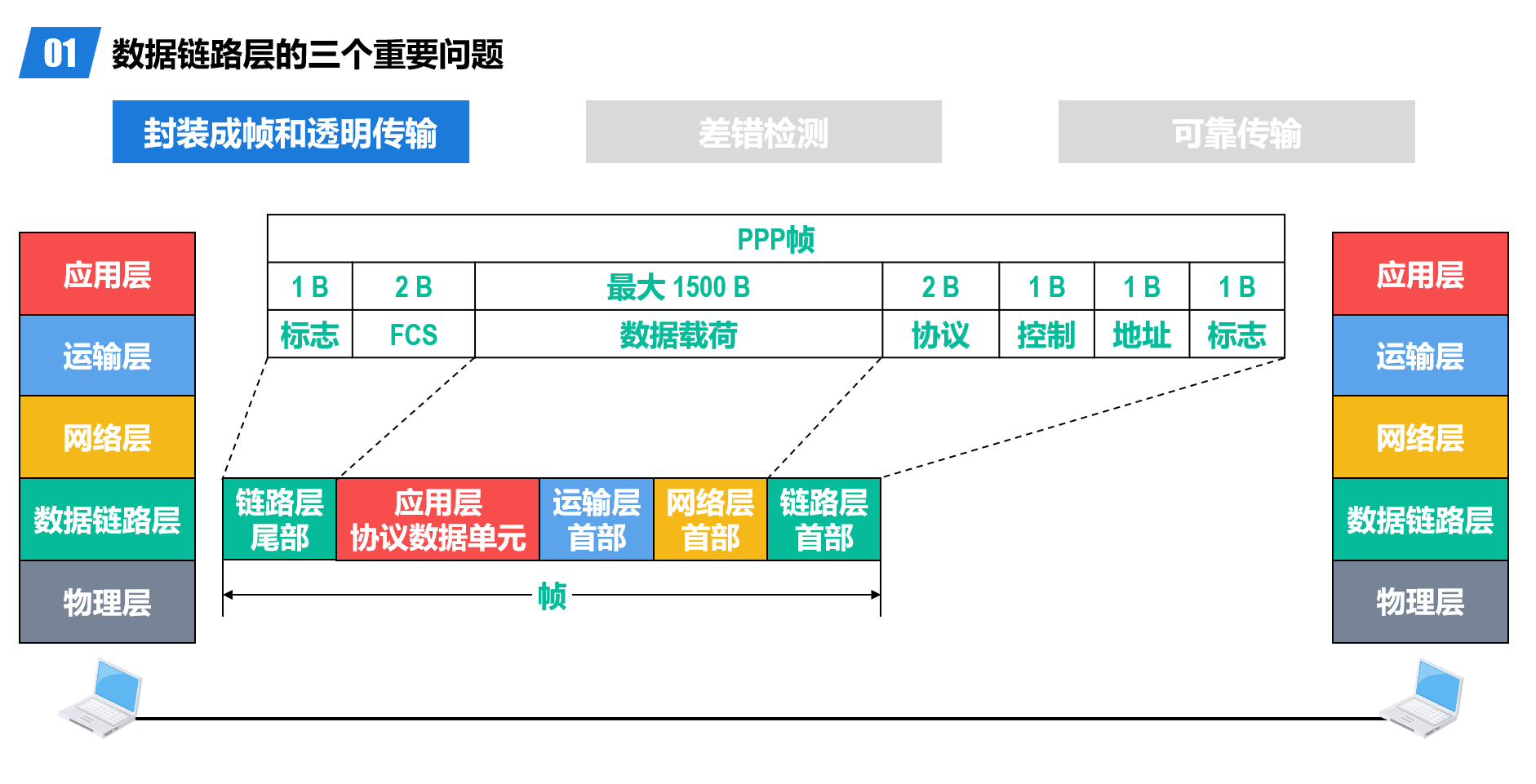 01 数据链路层的三个重要问题

封装成帧和透明传输

差错检测

可靠传输

应用层
运输层
网络层
数据链路层
物理层

| PPP帧 | | | | | | |
|---|---|---|---|---|---|---|
| 1 B | 2 B | 最大 1500 B | 2 B | 1 B | 1 B | 1 B |
| 标志 | FCS | 数据载荷 | 协议 | 控制 | 地址 | 标志 |

链路层尾部
应用层协议数据单元
运输层首部
网络层首部
链路层首部

帧

应用层
运输层
网络层
数据链路层
物理层